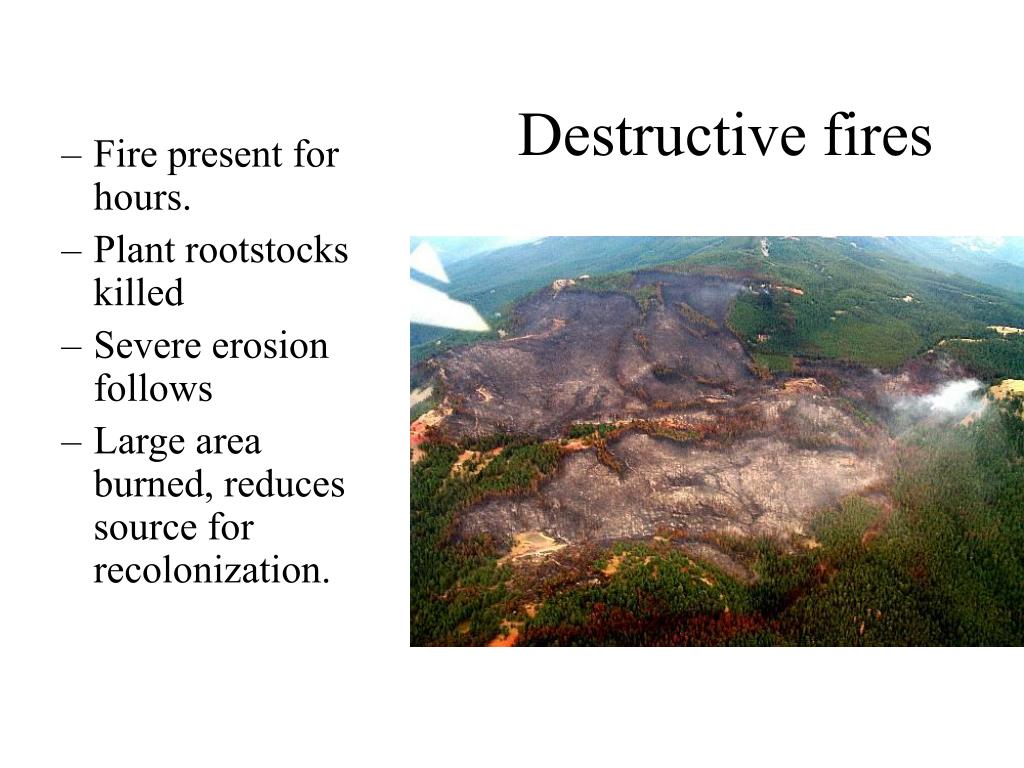 Destructive fires

– Fire present for hours.
– Plant rootstocks killed
– Severe erosion follows
– Large area burned, reduces source for recolonization.